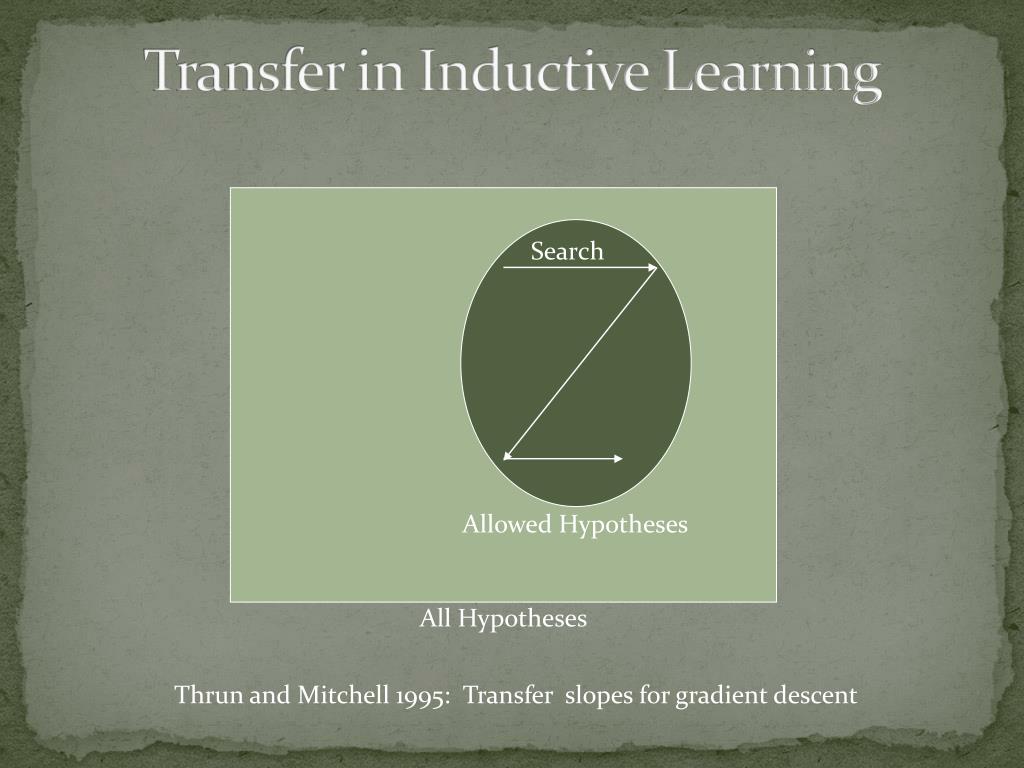 Transfer in Inductive Learning

Search

Allowed Hypotheses

All Hypotheses

Thrun and Mitchell 1995: Transfer slopes for gradient descent